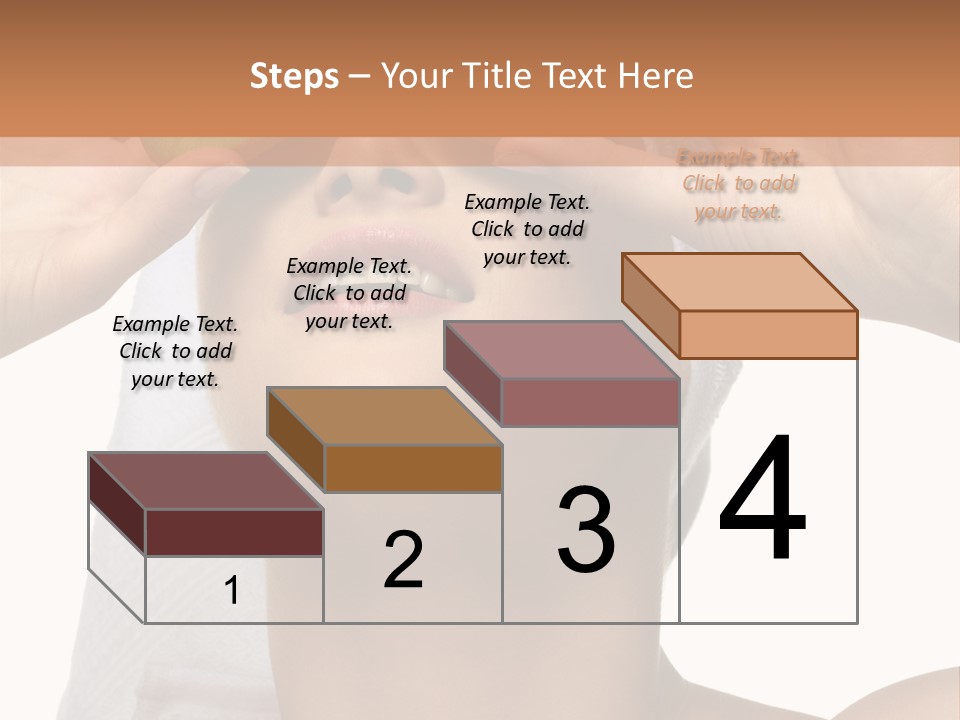 Steps – Your Title Text Here

Example Text. Click to add your text.

Example Text. Click to add your text.

Example Text. Click to add your text.

Example Text. Click to add your text.

1

2

3

4